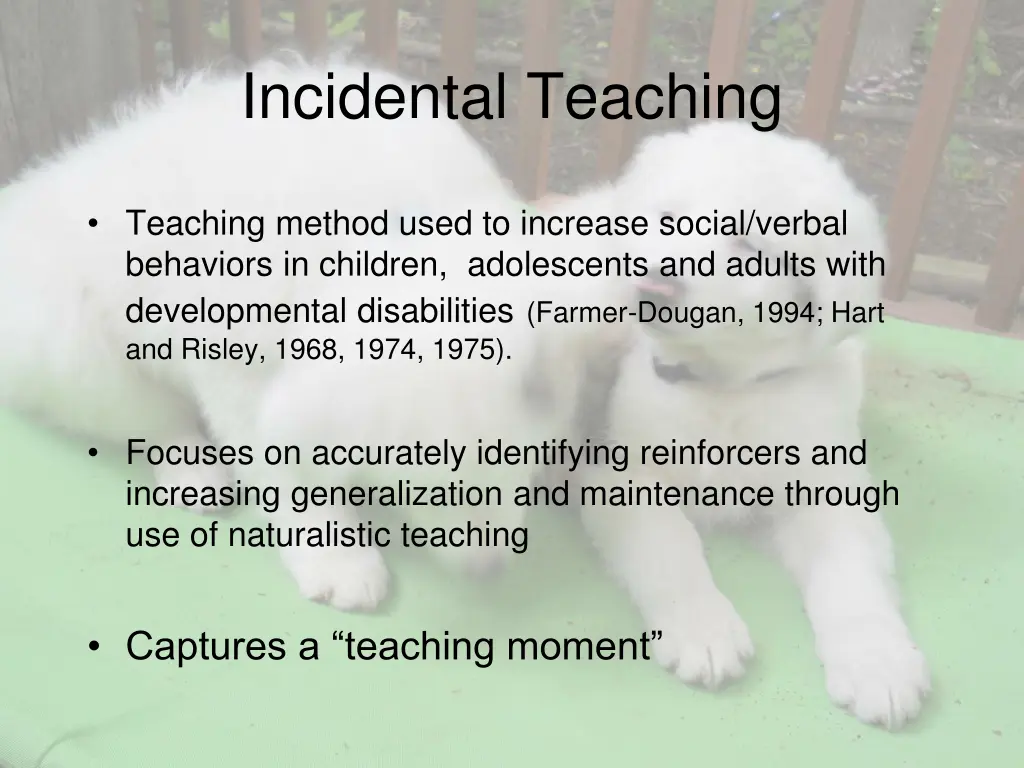 Incidental Teaching

• Teaching method used to increase social/verbal behaviors in children, adolescents and adults with developmental disabilities (Farmer-Dougan, 1994; Hart and Risley, 1968, 1974, 1975).

• Focuses on accurately identifying reinforcers and increasing generalization and maintenance through use of naturalistic teaching

• Captures a “teaching moment”